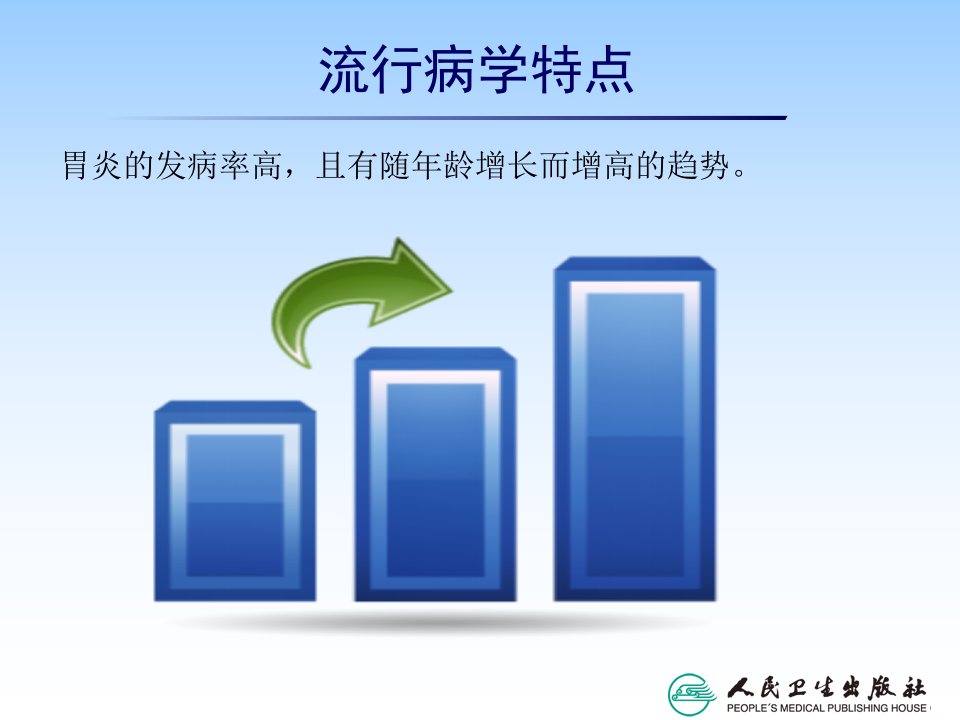 流行病学特点

胃炎的发病率高，且有随年龄增长而增高的趋势。

人民卫生出版社
PEOPLE'S MEDICAL PUBLISHING HOUSE